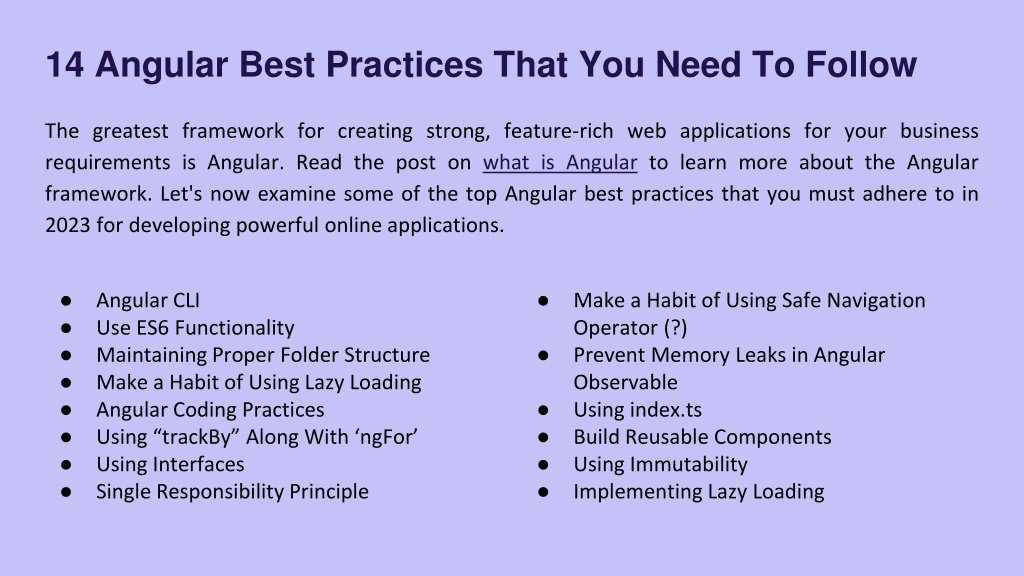 14 Angular Best Practices That You Need To Follow

The greatest framework for creating strong, feature-rich web applications for your business requirements is Angular. Read the post on what is Angular to learn more about the Angular framework. Let's now examine some of the top Angular best practices that you must adhere to in 2023 for developing powerful online applications.

● Angular CLI
● Use ES6 Functionality
● Maintaining Proper Folder Structure
● Make a Habit of Using Lazy Loading
● Angular Coding Practices
● Using “trackBy” Along With ‘ngFor’
● Using Interfaces
● Single Responsibility Principle

● Make a Habit of Using Safe Navigation Operator (?)
● Prevent Memory Leaks in Angular Observable
● Using index.ts
● Build Reusable Components
● Using Immutability
● Implementing Lazy Loading